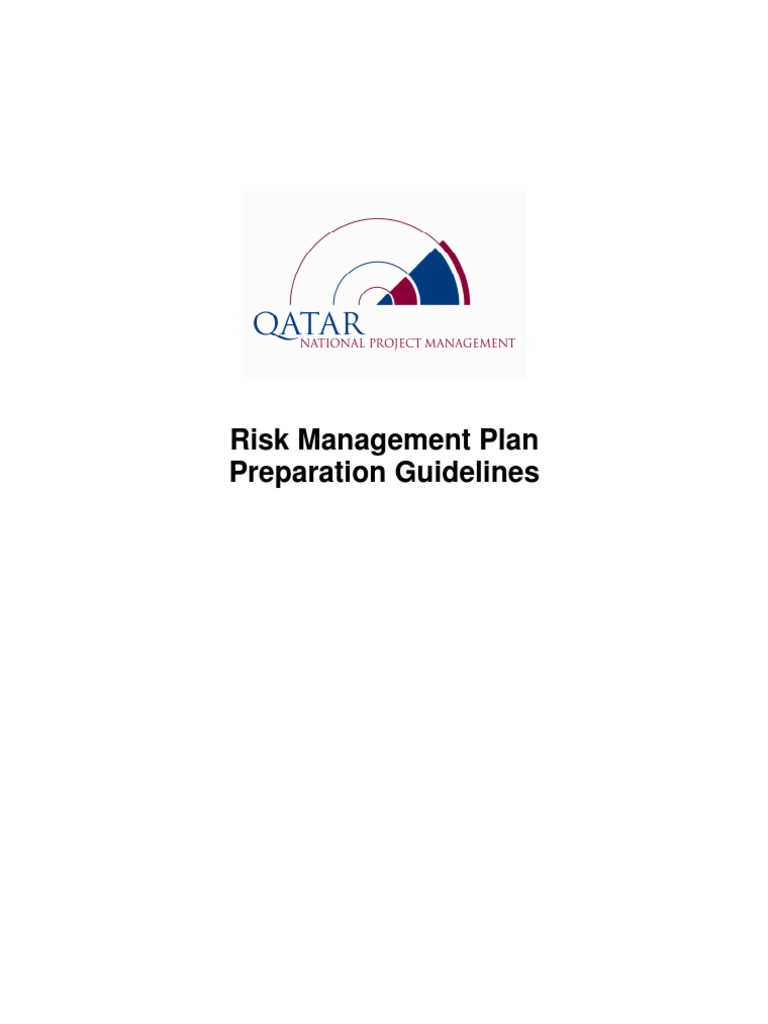 QATAR
NATIONAL PROJECT MANAGEMENT

Risk Management Plan
Preparation Guidelines